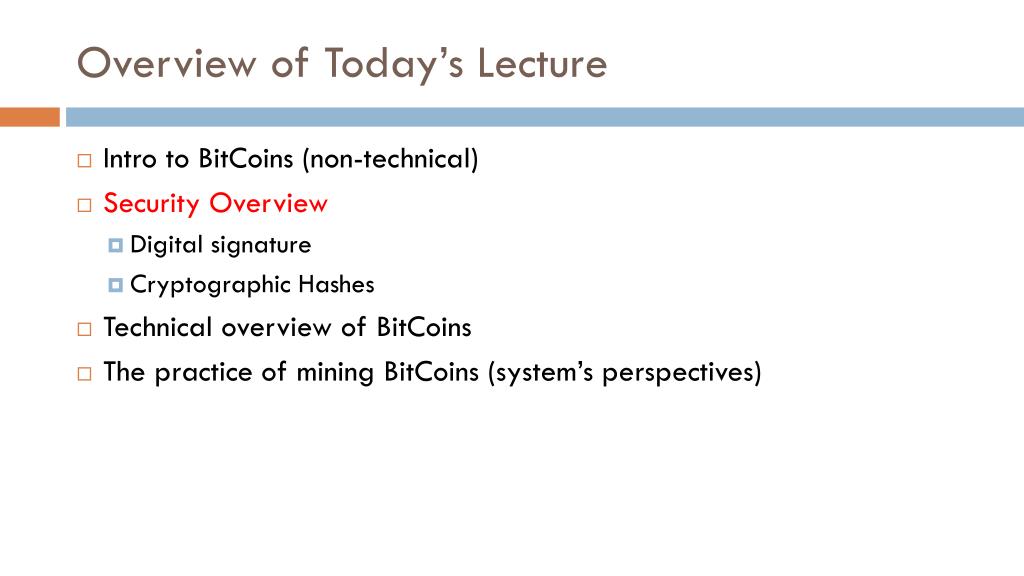 Overview of Today’s Lecture

Intro to BitCoins (non-technical)

Security Overview

Digital signature

Cryptographic Hashes

Technical overview of BitCoins

The practice of mining BitCoins (system’s perspectives)